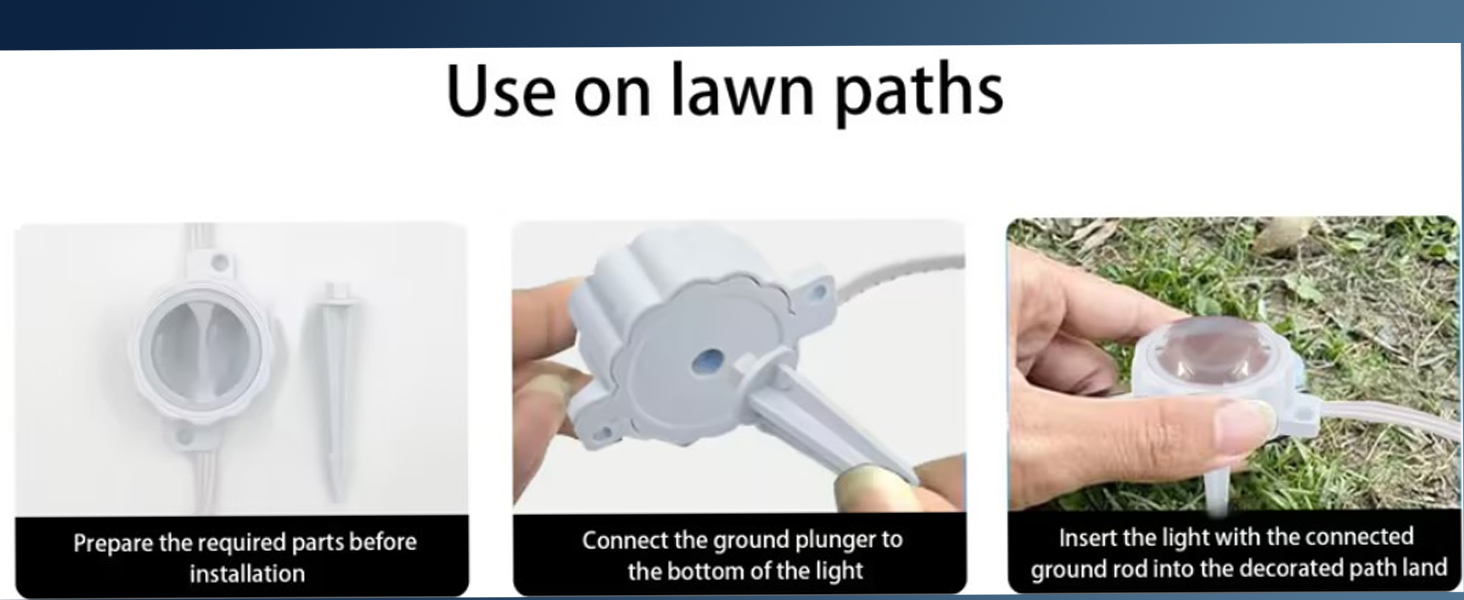 Use on lawn paths

Prepare the required parts before installation

Connect the ground plunger to the bottom of the light

Insert the light with the connected ground rod into the decorated path land